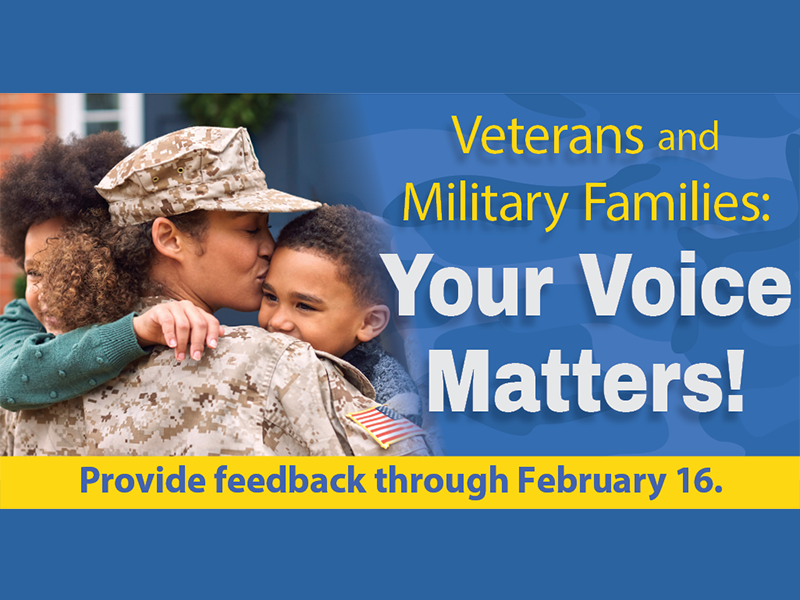 Veterans and Military Families:

Your Voice Matters!

Provide feedback through February 16.